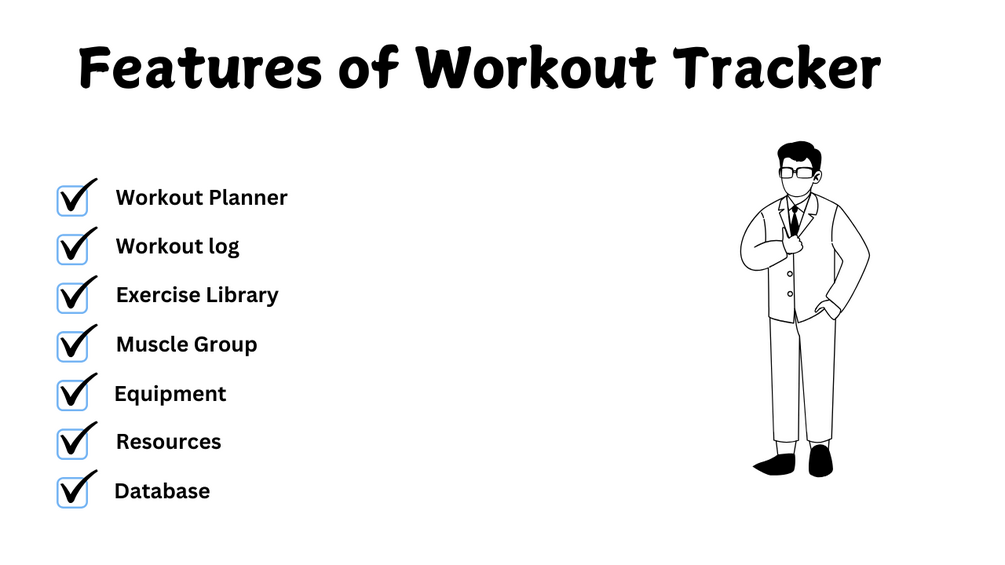 Features of Workout Tracker

Workout Planner
Workout log
Exercise Library
Muscle Group
Equipment
Resources
Database